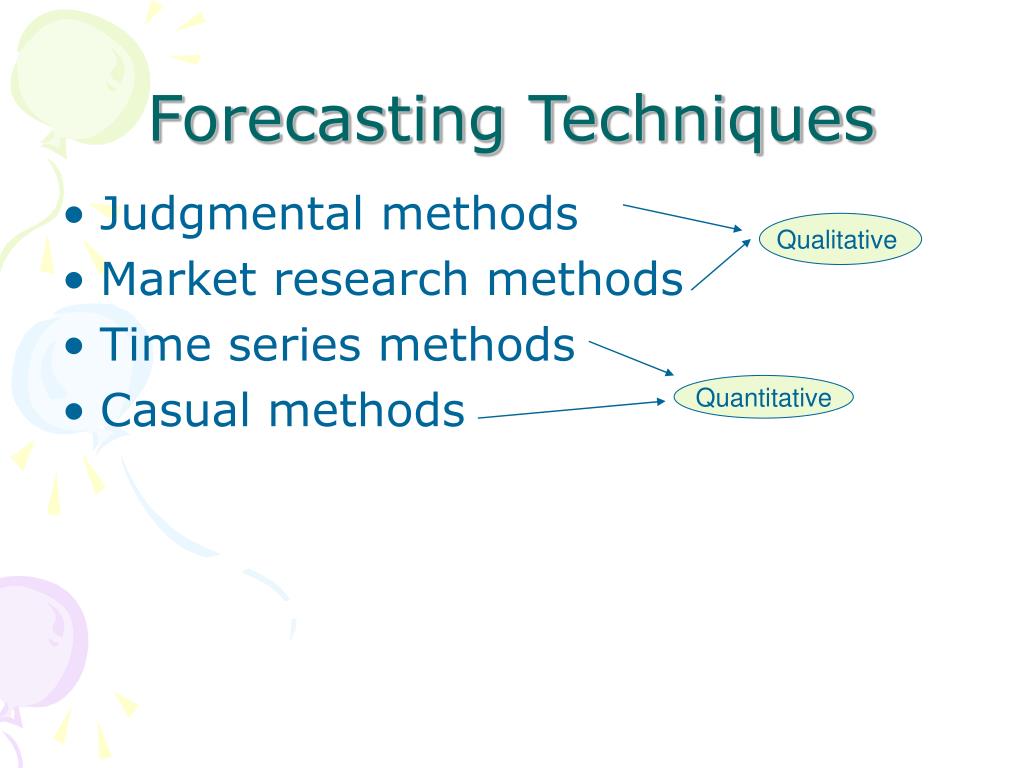 Forecasting Techniques

• Judgmental methods
• Market research methods
• Time series methods
• Casual methods

Qualitative

Quantitative